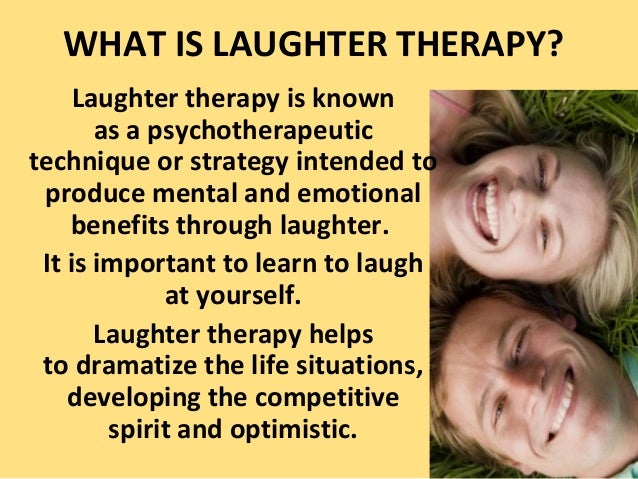 WHAT IS LAUGHTER THERAPY?

Laughter therapy is known as a psychotherapeutic technique or strategy intended to produce mental and emotional benefits through laughter.

It is important to learn to laugh at yourself.

Laughter therapy helps to dramatize the life situations, developing the competitive spirit and optimistic.